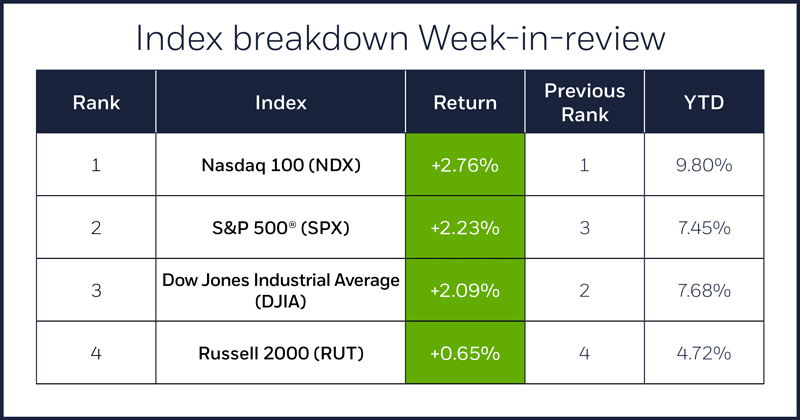 Index breakdown Week-in-review

| Rank | Index | Return | Previous Rank | YTD |
|---|---|---|---|---|
| 1 | Nasdaq 100 (NDX) | +2.76% | 1 | 9.80% |
| 2 | S&P 500® (SPX) | +2.23% | 3 | 7.45% |
| 3 | Dow Jones Industrial Average (DJIA) | +2.09% | 2 | 7.68% |
| 4 | Russell 2000 (RUT) | +0.65% | 4 | 4.72% |